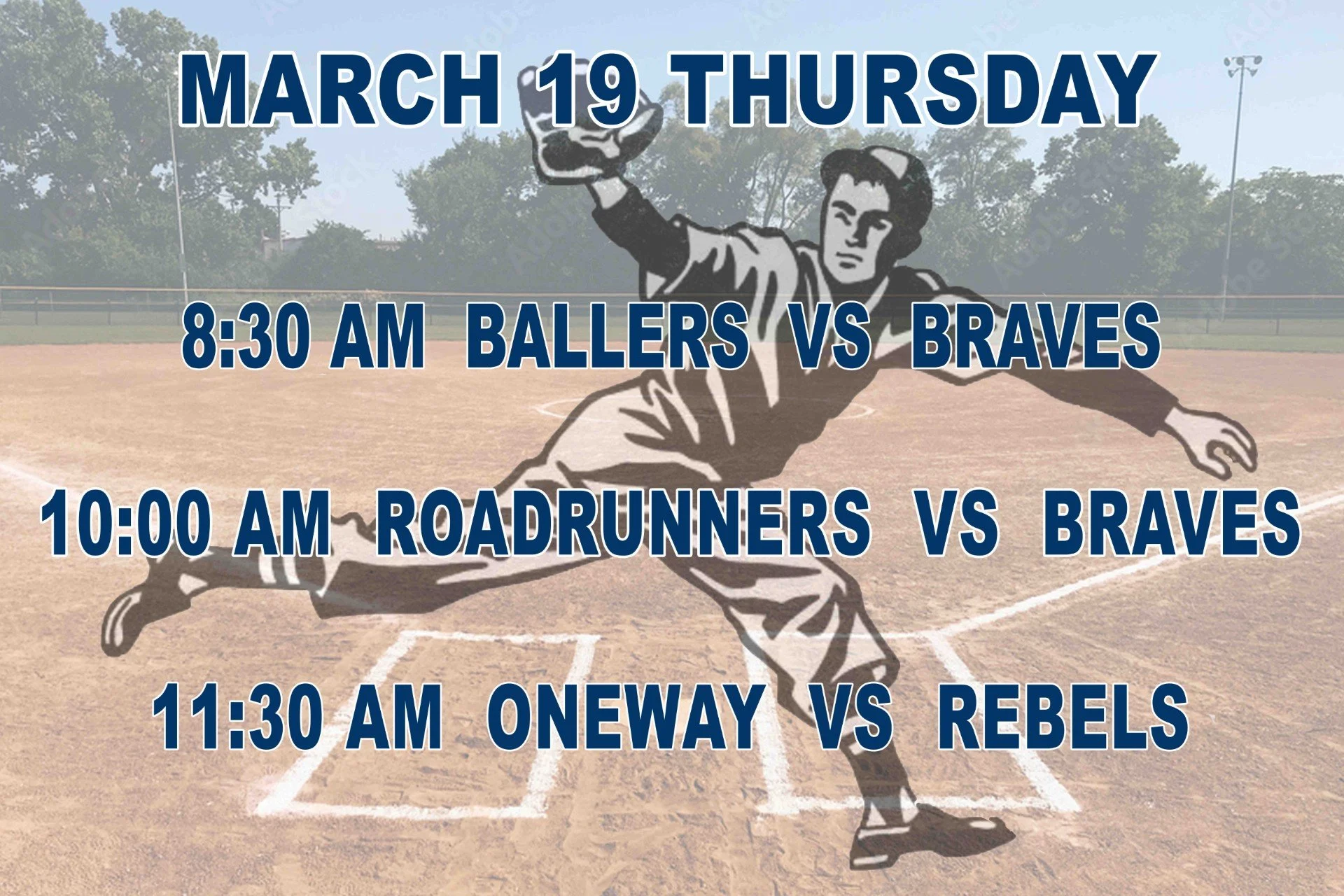 MARCH 19 THURSDAY

8:30 AM BALLERS VS BRAVES

10:00 AM ROADRUNNERS VS BRAVES

11:30 AM ONEWAY VS REBELS